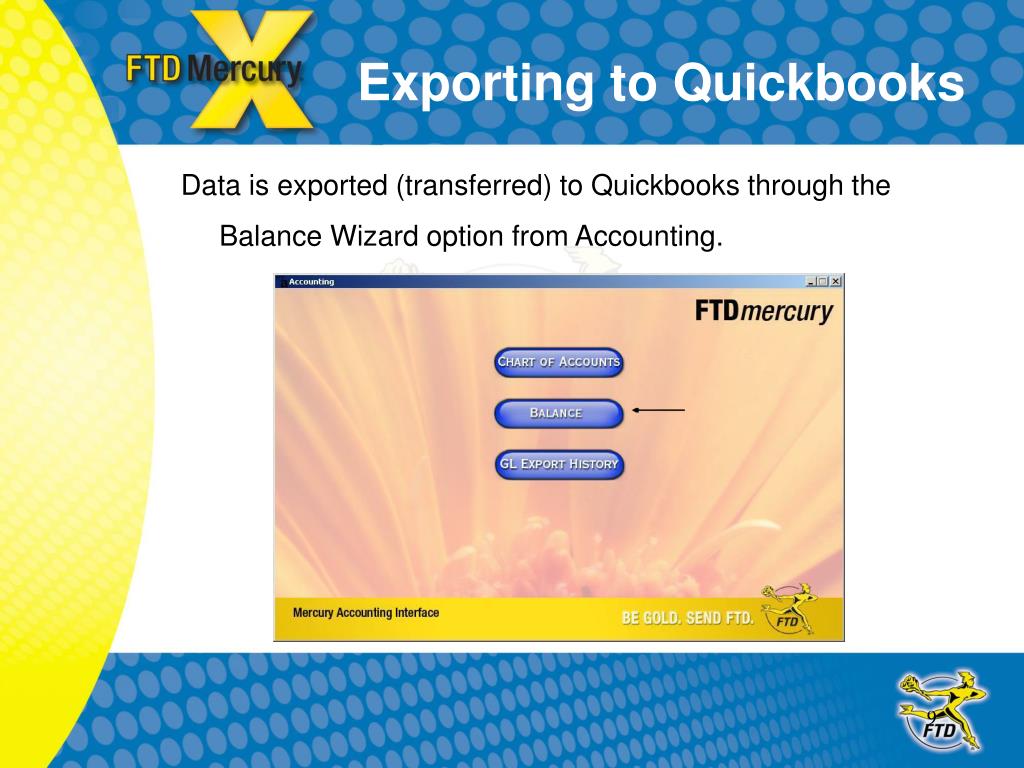 FTD Mercury X

Exporting to Quickbooks

Data is exported (transferred) to Quickbooks through the Balance Wizard option from Accounting.

Accounting

FTDmercury

CHART OF ACCOUNTS

BALANCE

GL EXPORT HISTORY

Mercury Accounting Interface

BE GOLD. SEND FTD.

FTD

9

FTD